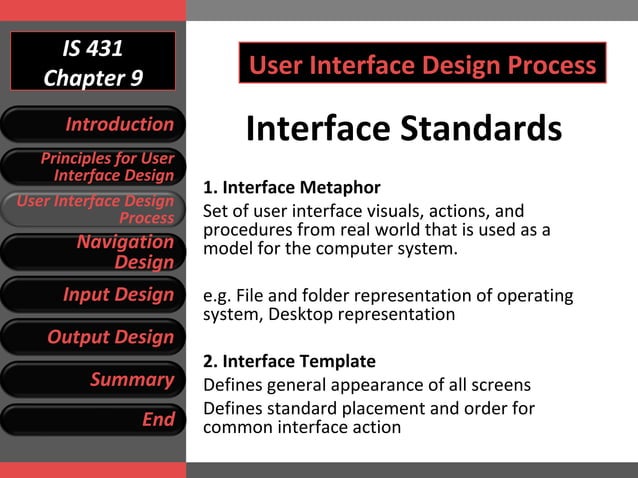 IS 431
Chapter 9

Introduction

Principles for User Interface Design

User Interface Design Process

Navigation Design

Input Design

Output Design

Summary

End

User Interface Design Process

Interface Standards

1. Interface Metaphor

Set of user interface visuals, actions, and procedures from real world that is used as a model for the computer system.

e.g. File and folder representation of operating system, Desktop representation

2. Interface Template

Defines general appearance of all screens

Defines standard placement and order for common interface action